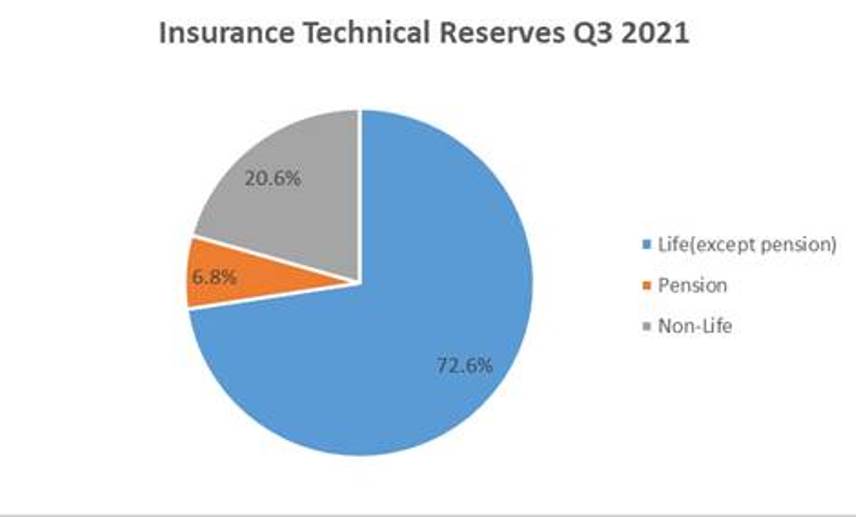 Insurance Technical Reserves Q3 2021

20.6%

6.8%

72.6%

Life(except pension)
Pension
Non-Life